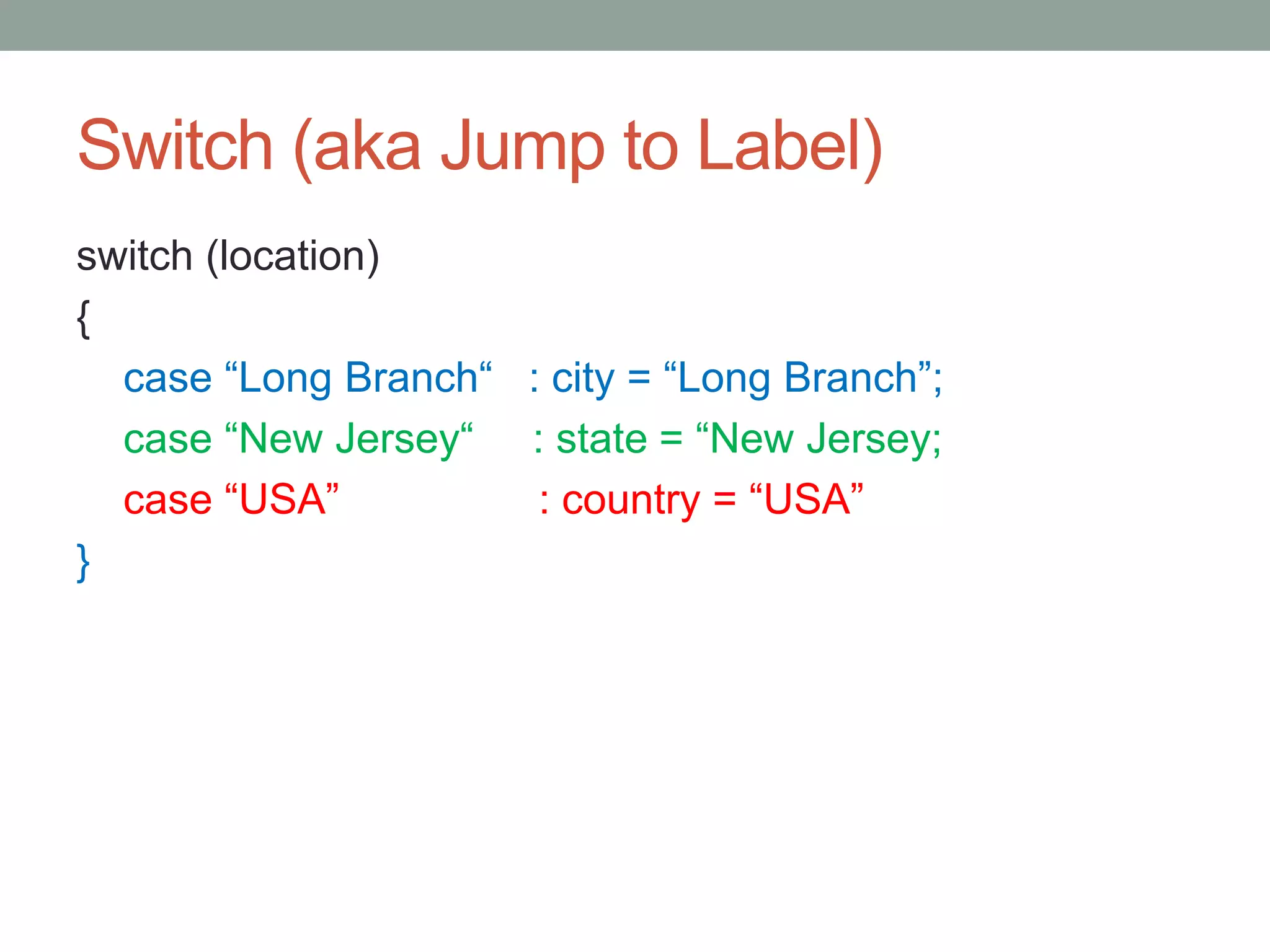 Switch (aka Jump to Label)

switch (location)
{
case “Long Branch“ : city = “Long Branch”;
case “New Jersey“ : state = “New Jersey;
case “USA” : country = “USA”
}